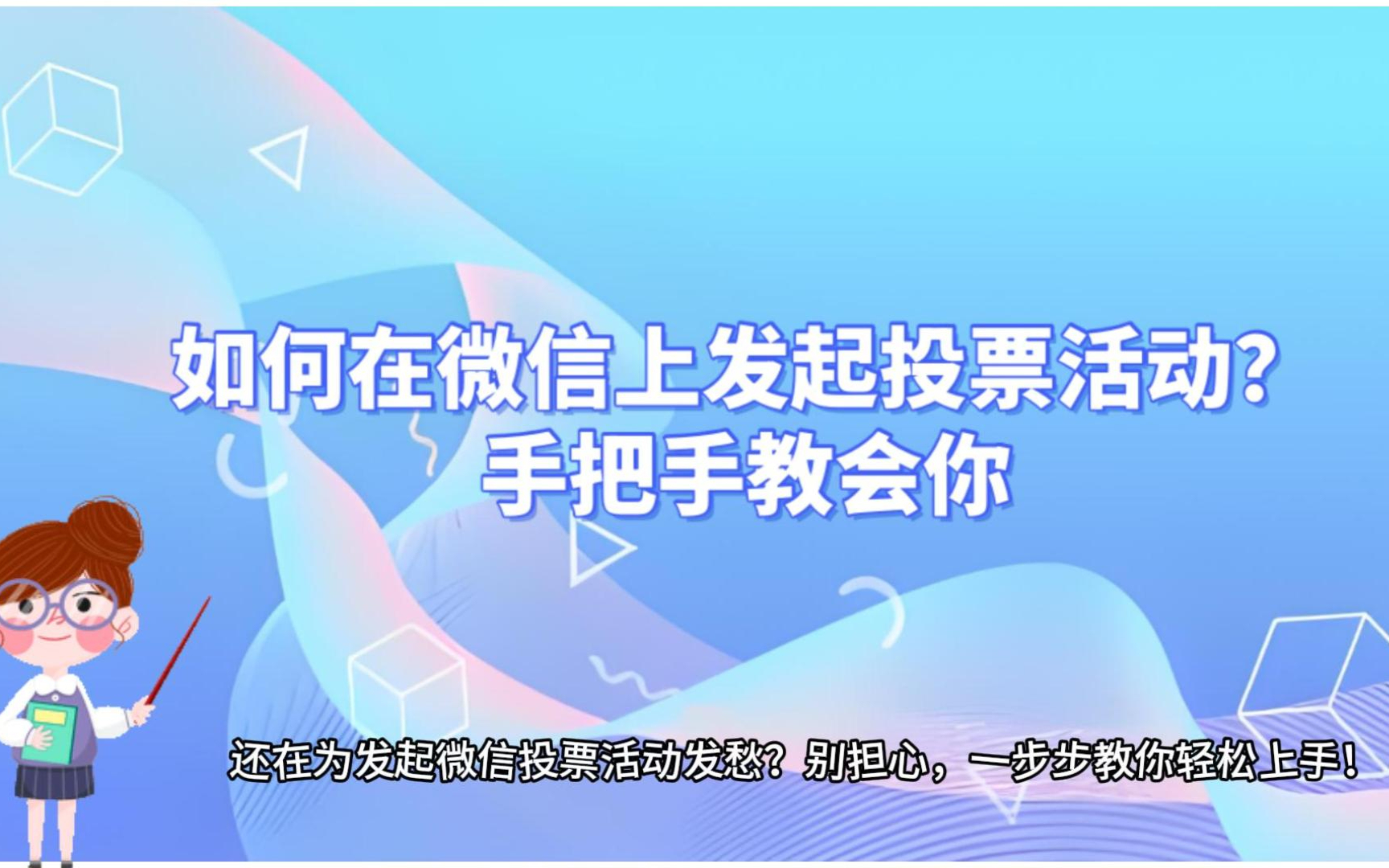 如何在微信上发起投票活动？
手把手教会你

还在为发起微信投票活动发愁？别担心，一步步教你轻松上手！